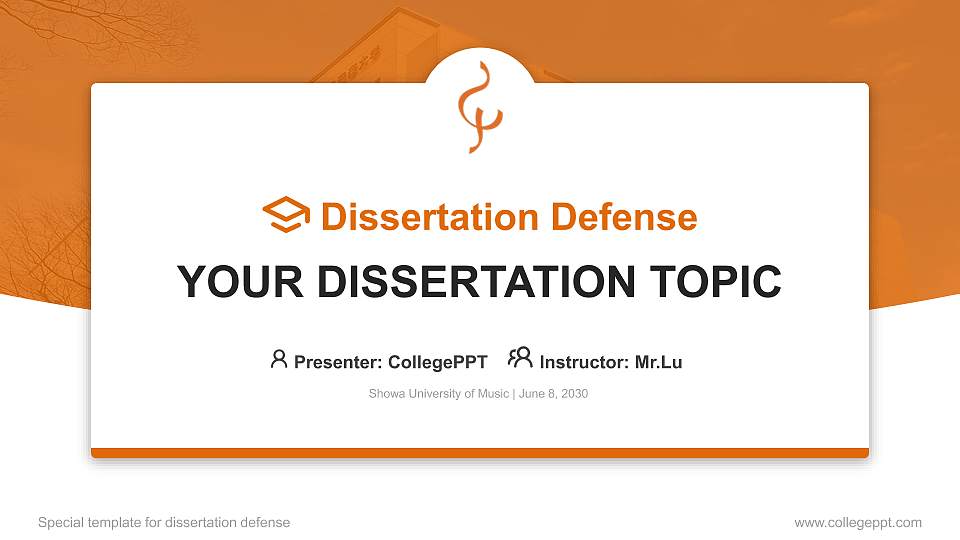 Dissertation Defense

YOUR DISSERTATION TOPIC

Presenter: CollegePPT Instructor: Mr.Lu

Showa University of Music | June 8, 2030

Special template for dissertation defense

www.collegeppt.com